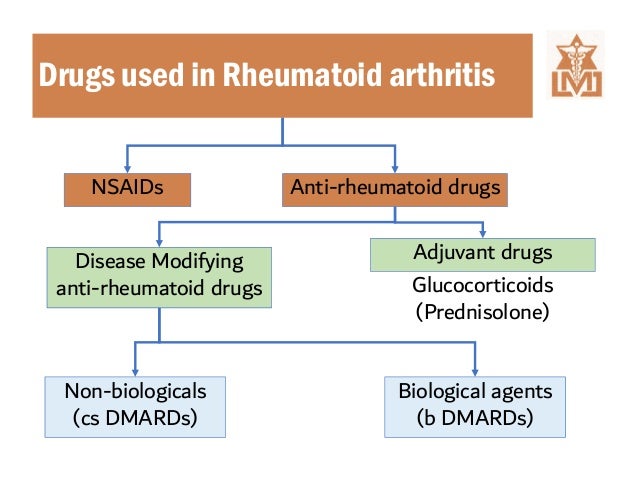 Drugs used in Rheumatoid arthritis

NSAIDs

Anti-rheumatoid drugs

Disease Modifying anti-rheumatoid drugs

Adjuvant drugs

Glucocorticoids (Prednisolone)

Non-biologicals (cs DMARDs)

Biological agents (b DMARDs)